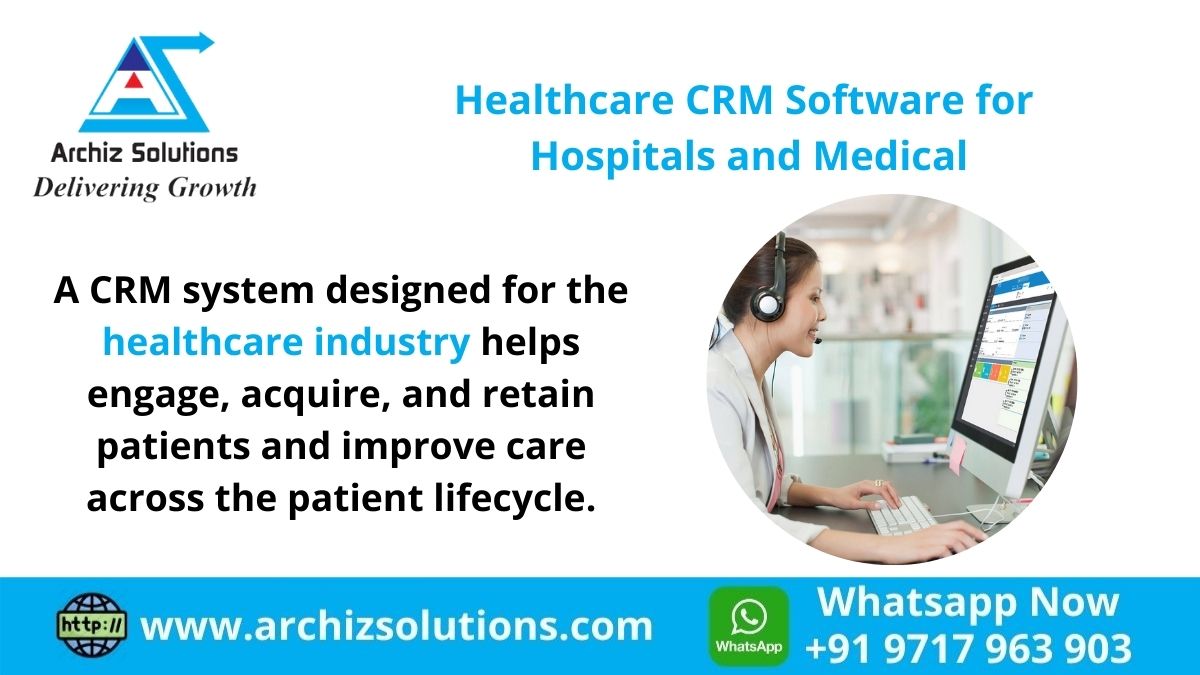 Archiz Solutions
Delivering Growth

Healthcare CRM Software for Hospitals and Medical

A CRM system designed for the healthcare industry helps engage, acquire, and retain patients and improve care across the patient lifecycle.

http://
www.archizsolutions.com

WhatsApp
Whatsapp Now
+91 9717 963 903